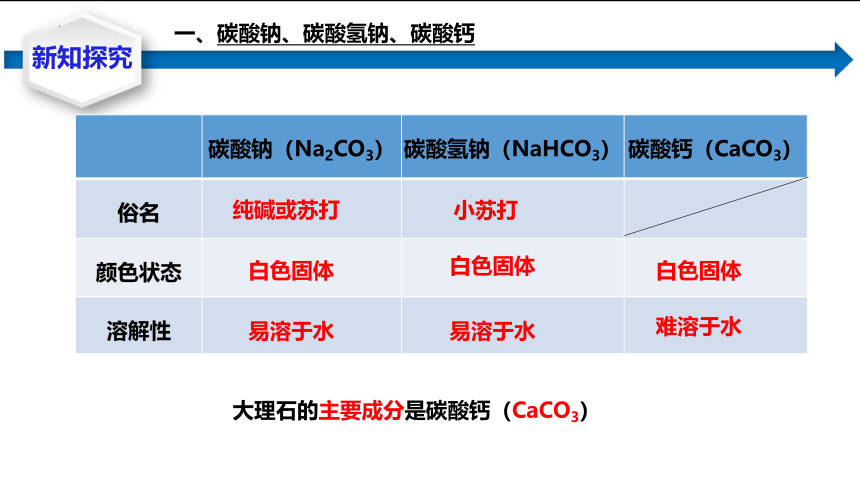 新知探究

一、碳酸钠、碳酸氢钠、碳酸钙

| | 碳酸钠（$Na_2CO_3$） | 碳酸氢钠（$NaHCO_3$） | 碳酸钙（$CaCO_3$） |
|---|---|---|---|
| 俗名 | 纯碱或苏打 | 小苏打 | |
| 颜色状态 | 白色固体 | 白色固体 | 白色固体 |
| 溶解性 | 易溶于水 | 易溶于水 | 难溶于水 |

大理石的主要成分是碳酸钙（$CaCO_3$）